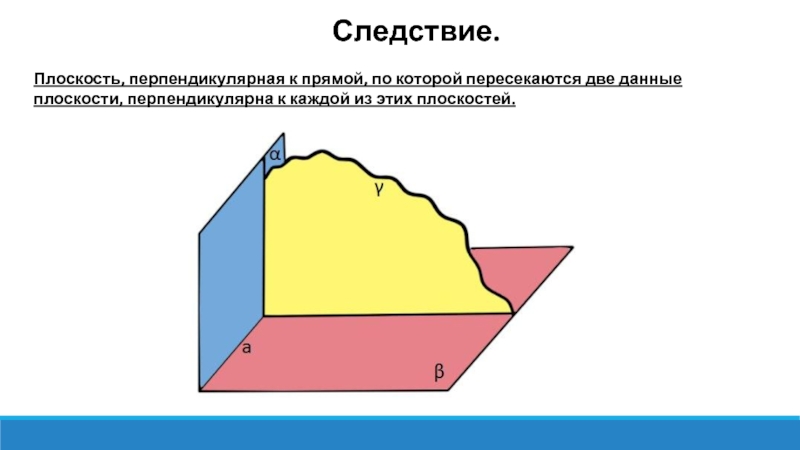 Следствие.

Плоскость, перпендикулярная к прямой, по которой пересекаются две данные плоскости, перпендикулярна к каждой из этих плоскостей.

α

γ

a

β